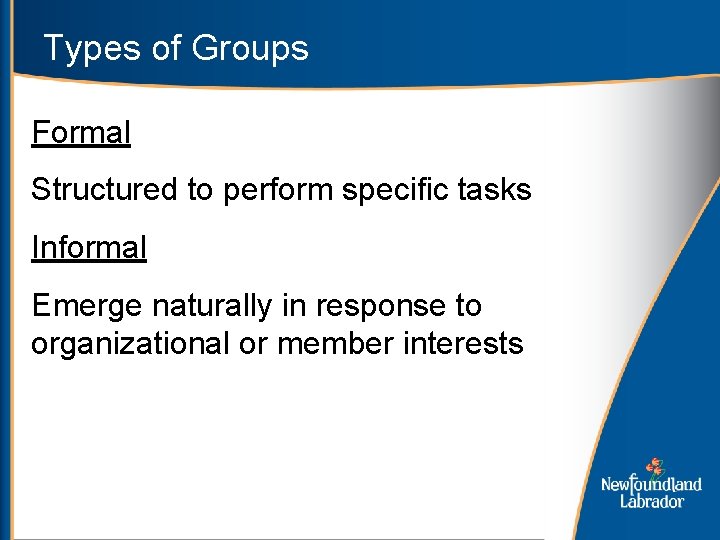 Types of Groups

Formal

Structured to perform specific tasks

Informal

Emerge naturally in response to organizational or member interests

Newfoundland Labrador